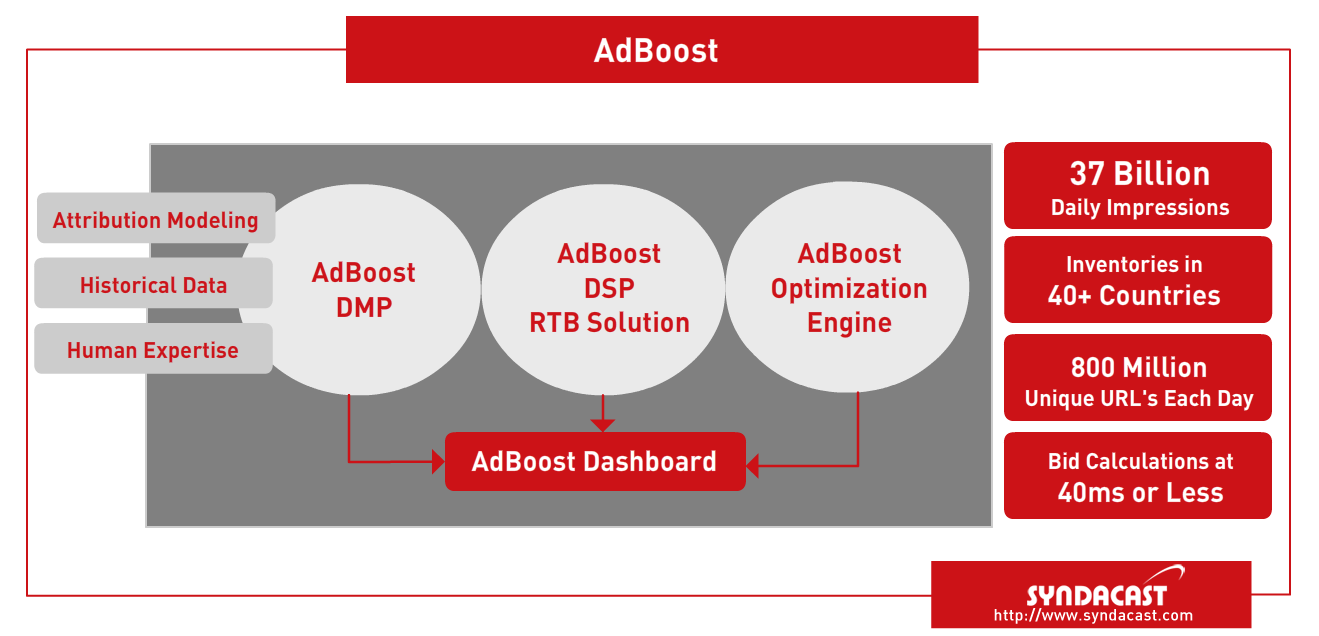 AdBoost

Attribution Modeling

Historical Data

Human Expertise

AdBoost DMP

AdBoost DSP RTB Solution

AdBoost Optimization Engine

AdBoost Dashboard

37 Billion
Daily Impressions

Inventories in
40+ Countries

800 Million
Unique URL's Each Day

Bid Calculations at
40ms or Less

SYNDACAST
http://www.syndacast.com